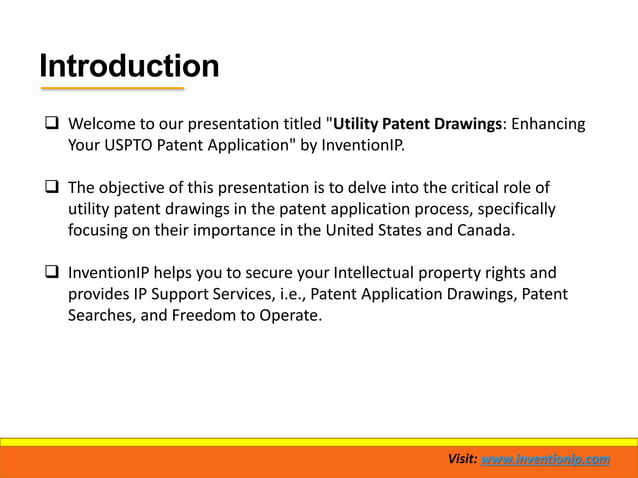 Introduction

❑ Welcome to our presentation titled "Utility Patent Drawings: Enhancing Your USPTO Patent Application" by InventionIP.

❑ The objective of this presentation is to delve into the critical role of utility patent drawings in the patent application process, specifically focusing on their importance in the United States and Canada.

❑ InventionIP helps you to secure your Intellectual property rights and provides IP Support Services, i.e., Patent Application Drawings, Patent Searches, and Freedom to Operate.

Visit: www.inventionip.com